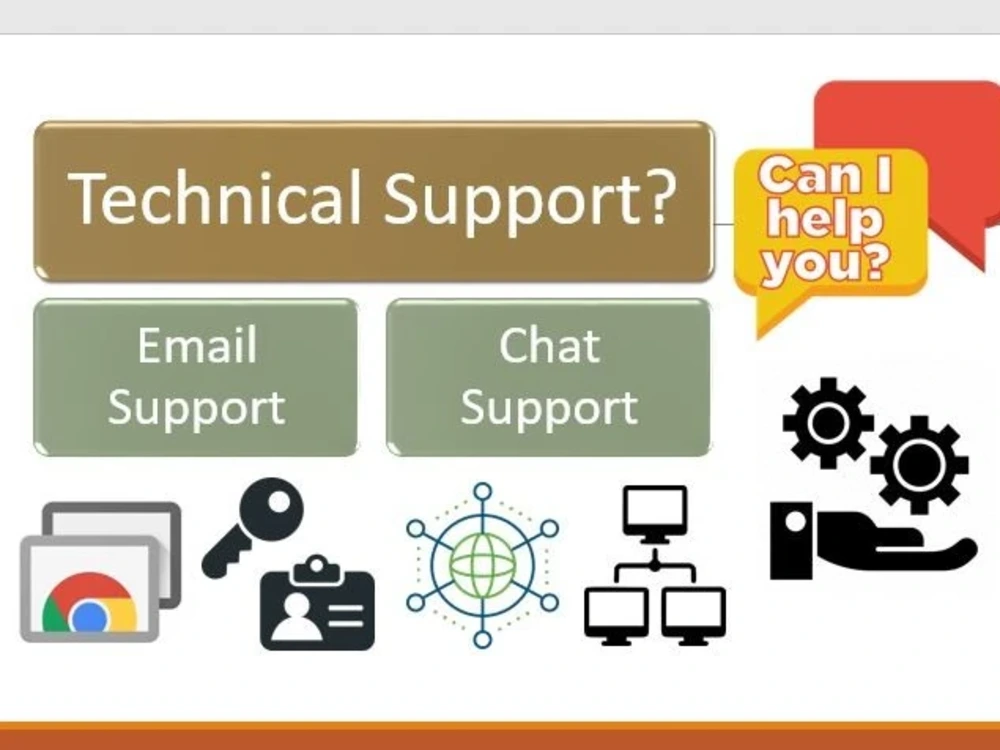 Technical Support?

Can I help you?

Email Support

Chat Support